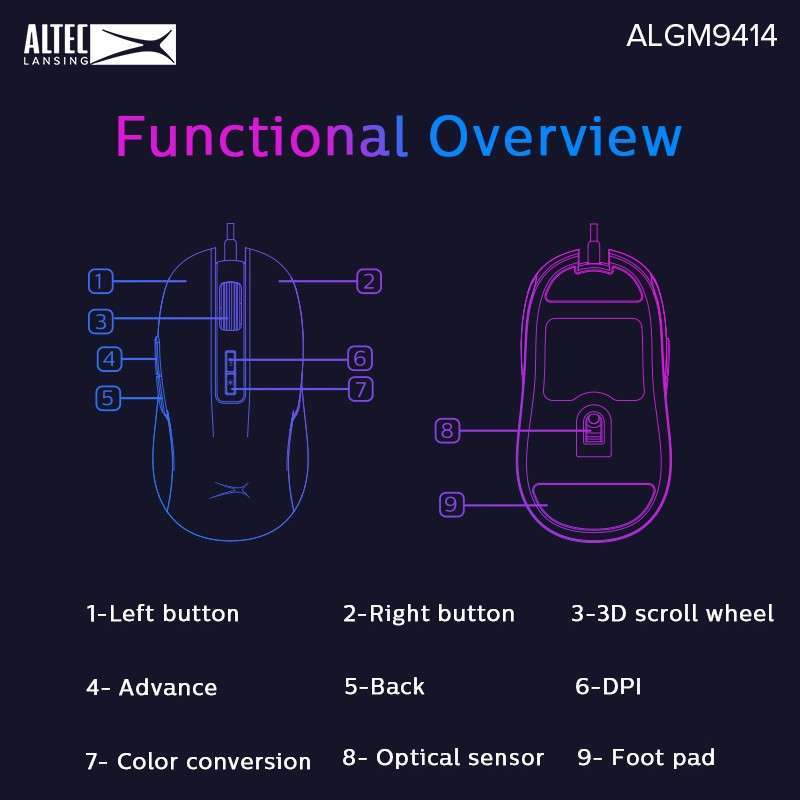 ALTEC LANSING

ALGM9414

Functional Overview

1
2
3
4
5
6
7

8
9

1-Left button
2-Right button
3-3D scroll wheel
4- Advance
5-Back
6-DPI
7- Color conversion
8- Optical sensor
9- Foot pad